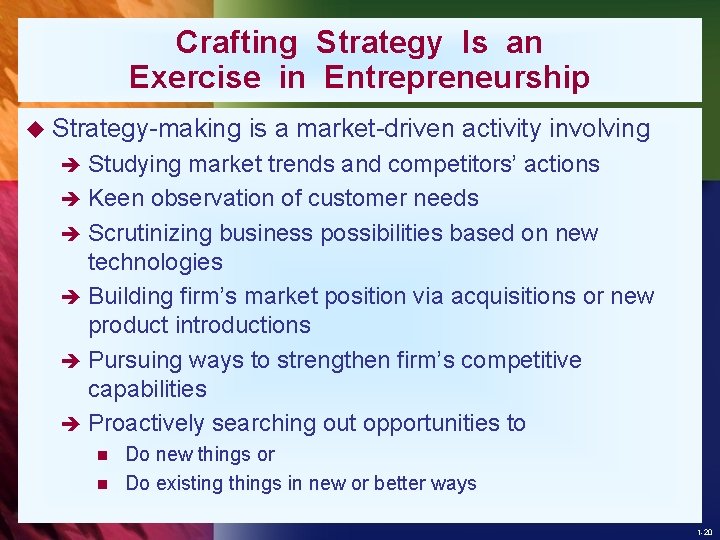 Crafting Strategy Is an Exercise in Entrepreneurship

◆ Strategy-making is a market-driven activity involving

➔ Studying market trends and competitors' actions

➔ Keen observation of customer needs

➔ Scrutinizing business possibilities based on new technologies

➔ Building firm's market position via acquisitions or new product introductions

➔ Pursuing ways to strengthen firm's competitive capabilities

➔ Proactively searching out opportunities to

■ Do new things or

■ Do existing things in new or better ways

1-20